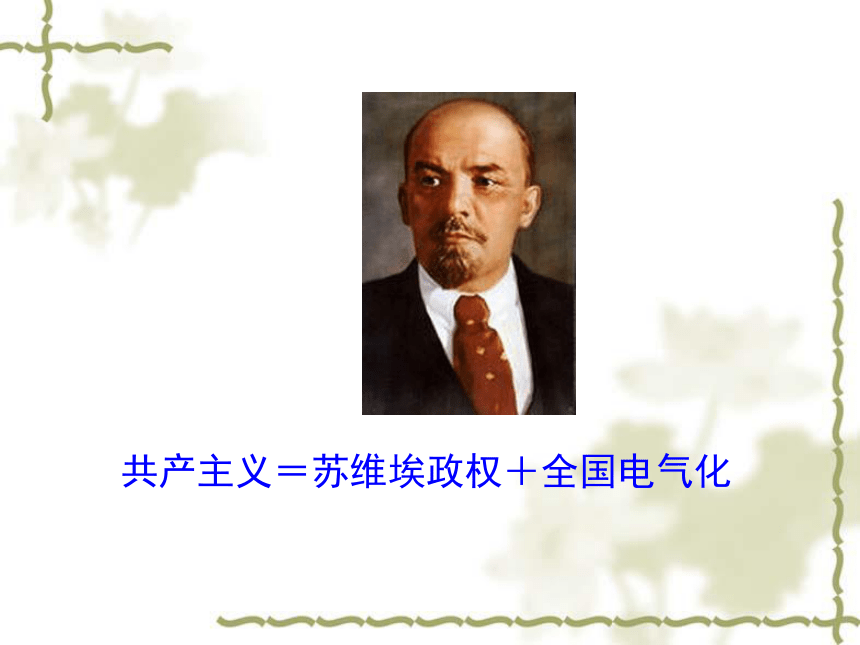 共产主义＝苏维埃政权＋全国电气化